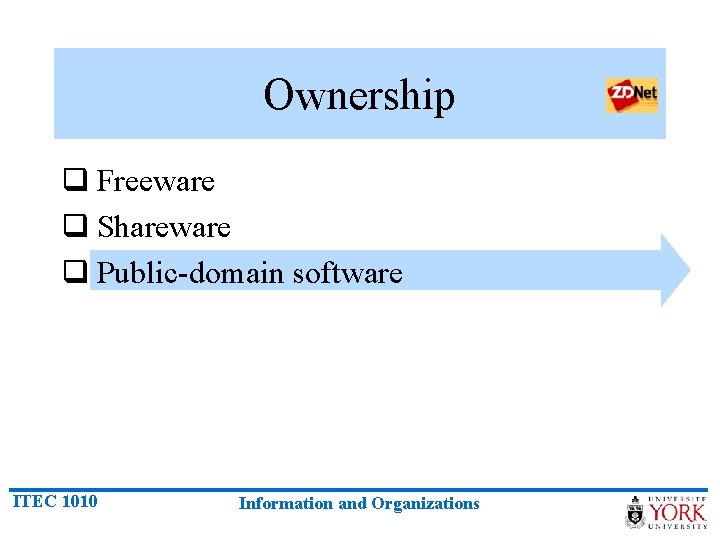 Ownership

ZDNet

❑ Freeware
❑ Shareware
❑ Public-domain software

ITEC 1010

Information and Organizations

UNIVERSITÉ YORK UNIVERSITY